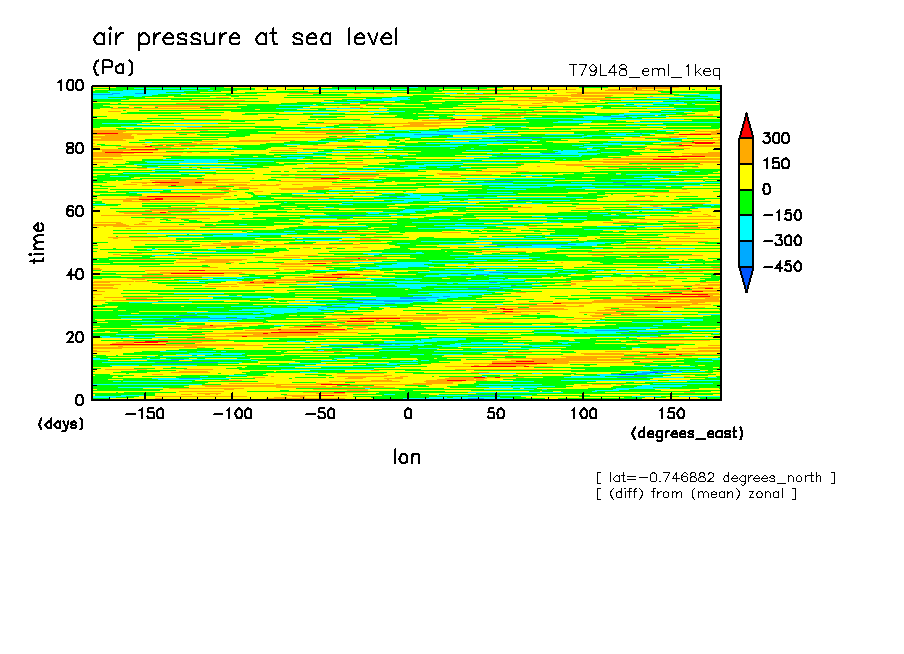 air pressure at sea level
(Pa)
T79L48_eml_1keq

100
80
60
40
20
0
time
(days)

−150 −100 −50 0 50 100 150
(degrees_east)
lon

300
150
0
−150
−300
−450

[ lat=−0.746882 degrees_north ]
[ (diff) from (mean) zonal ]